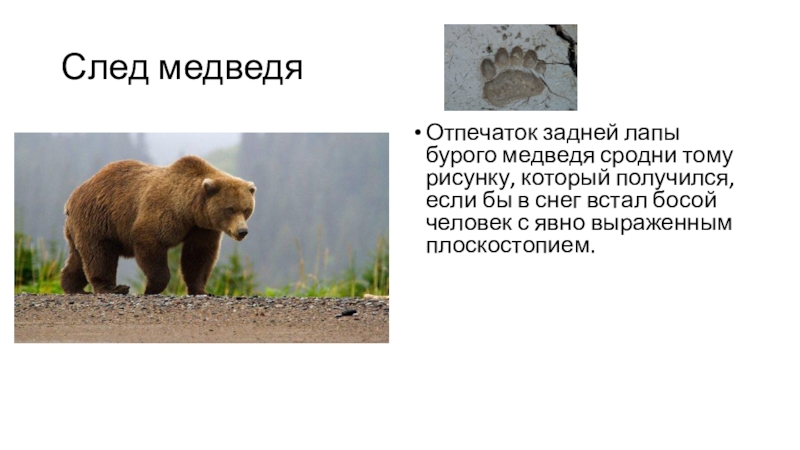 След медведя

• Отпечаток задней лапы бурого медведя сродни тому рисунку, который получился, если бы в снег встал босой человек с явно выраженным плоскостопием.